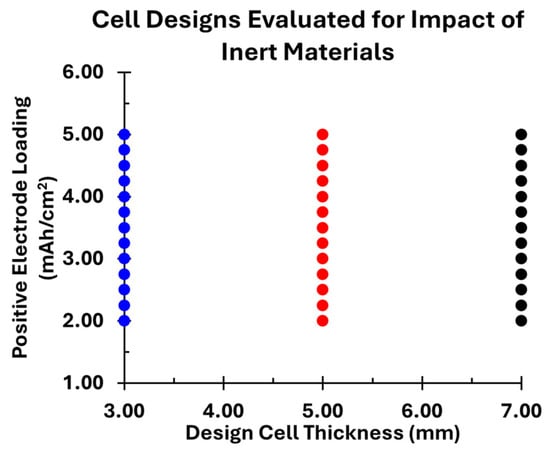 Cell Designs Evaluated for Impact of Inert Materials

Positive Electrode Loading (mAh/cm$^2$)

6.00
5.00
4.00
3.00
2.00
1.00

3.00
4.00
5.00
6.00
7.00

Design Cell Thickness (mm)